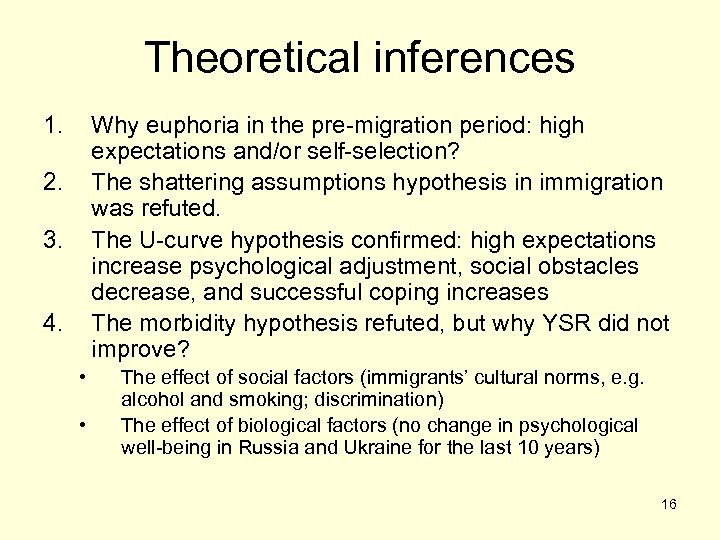 Theoretical inferences

1. Why euphoria in the pre-migration period: high expectations and/or self-selection?
2. The shattering assumptions hypothesis in immigration was refuted.
3. The U-curve hypothesis confirmed: high expectations increase psychological adjustment, social obstacles decrease, and successful coping increases
4. The morbidity hypothesis refuted, but why YSR did not improve?
• The effect of social factors (immigrants' cultural norms, e.g. alcohol and smoking; discrimination)
• The effect of biological factors (no change in psychological well-being in Russia and Ukraine for the last 10 years)

16